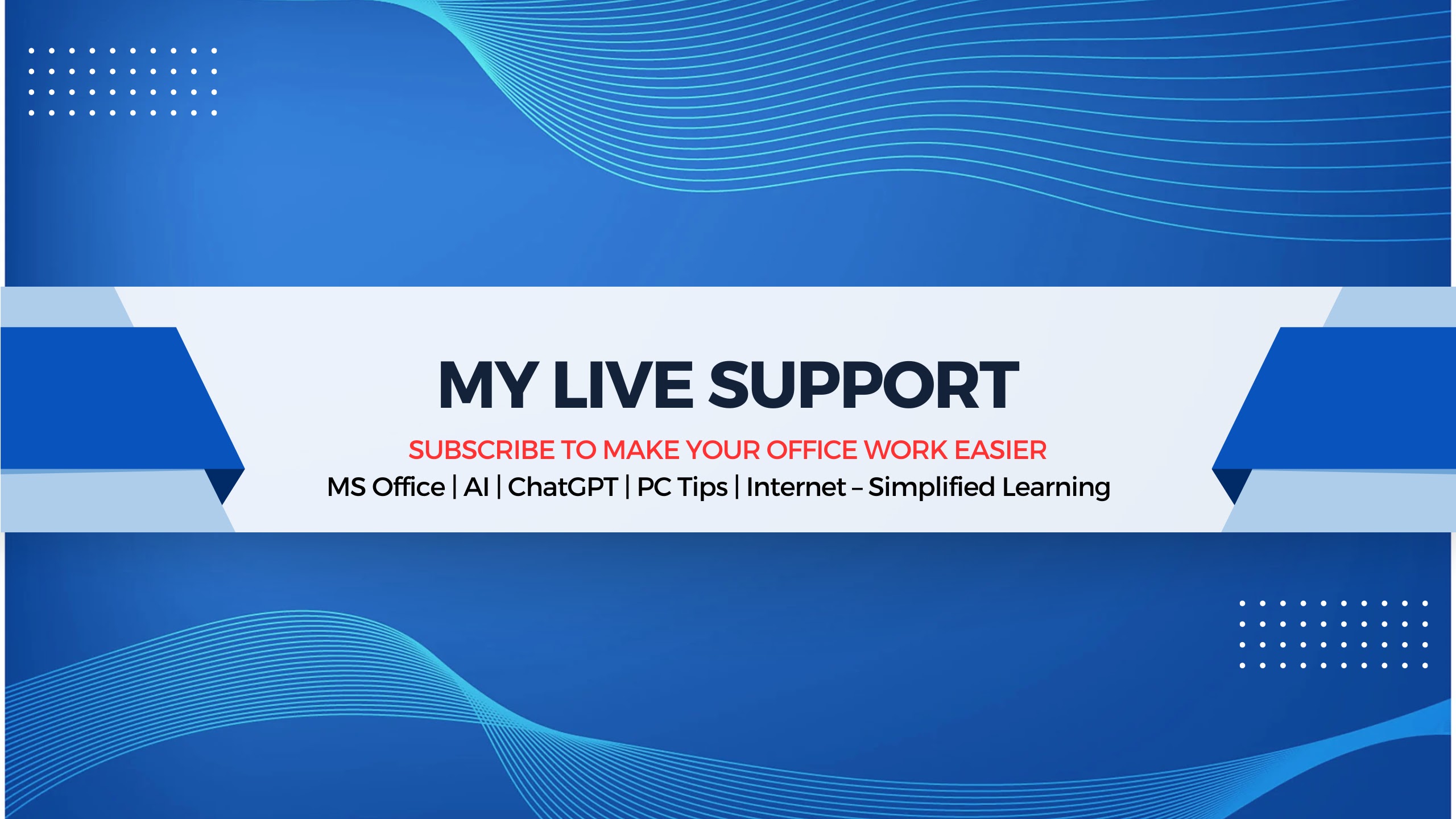 MY LIVE SUPPORT

SUBSCRIBE TO MAKE YOUR OFFICE WORK EASIER

MS Office | AI | ChatGPT | PC Tips | Internet – Simplified Learning